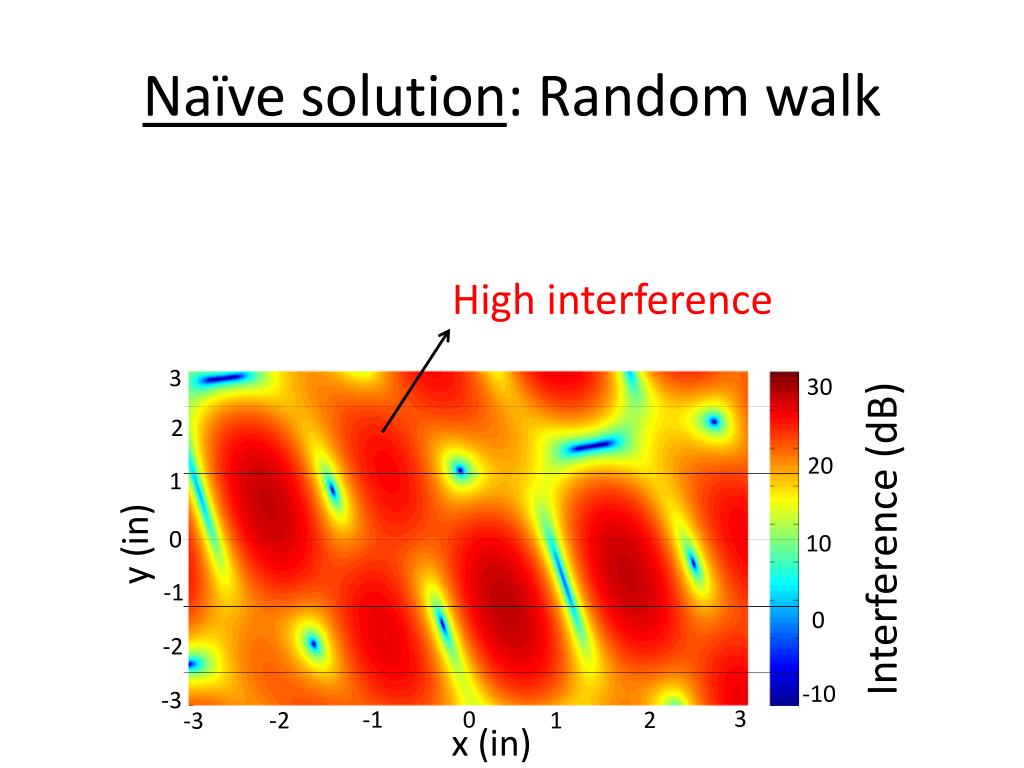 Naïve solution: Random walk

High interference

3
2
1
0
-1
-2
-3

y (in)

-3 -2 -1 0 1 2 3

x (in)

30
20
10
0
-10

Interference (dB)